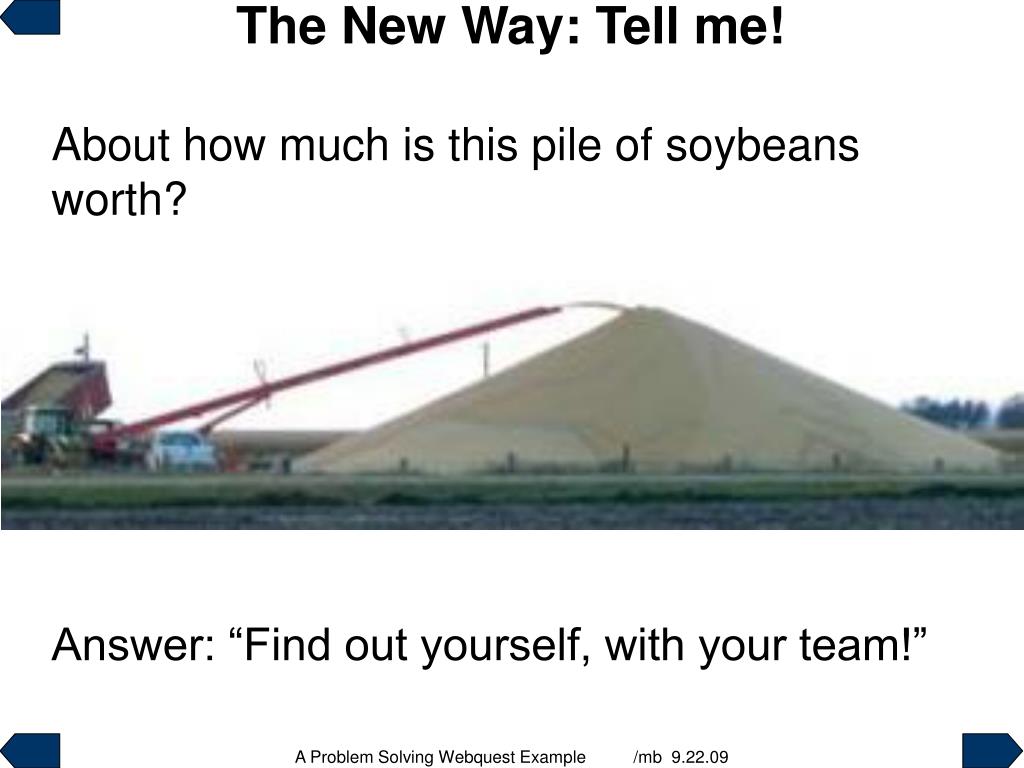 The New Way: Tell me!

About how much is this pile of soybeans worth?

Answer: “Find out yourself, with your team!”

A Problem Solving Webquest Example /mb 9.22.09